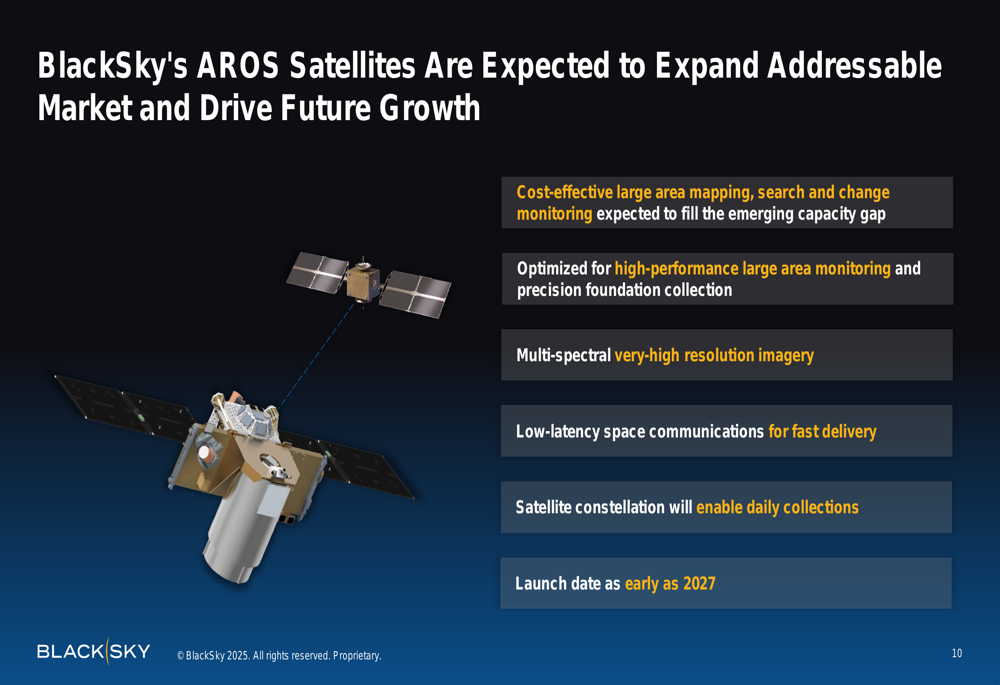 BlackSky's AROS Satellites Are Expected to Expand Addressable Market and Drive Future Growth

Cost-effective large area mapping, search and change monitoring expected to fill the emerging capacity gap

Optimized for high-performance large area monitoring and precision foundation collection

Multi-spectral very-high resolution imagery

Low-latency space communications for fast delivery

Satellite constellation will enable daily collections

Launch date as early as 2027

BLACKSKY © BlackSky 2025. All rights reserved. Proprietary. 10